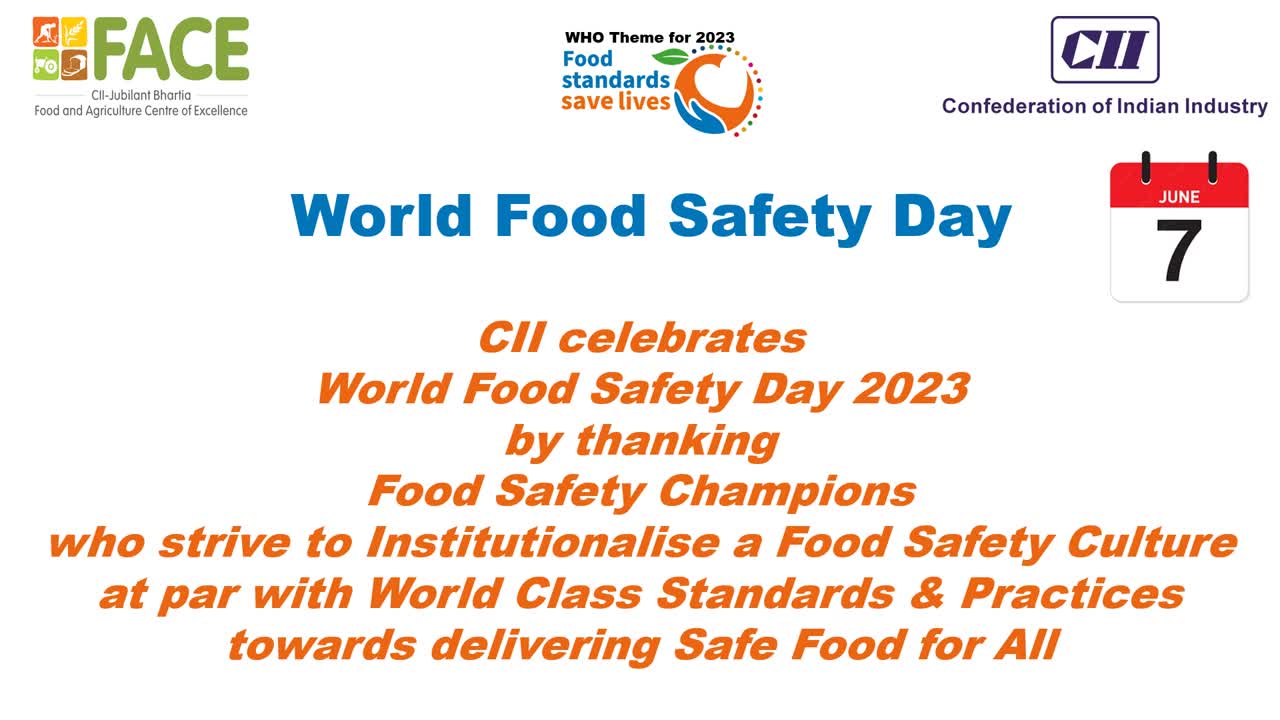 FACE
CII-Jubilant Bhartia
Food and Agriculture Centre of Excellence

WHO Theme for 2023
Food standards save lives

CII
Confederation of Indian Industry

World Food Safety Day

JUNE
7

CII celebrates
World Food Safety Day 2023
by thanking
Food Safety Champions
who strive to Institutionalise a Food Safety Culture
at par with World Class Standards & Practices
towards delivering Safe Food for All